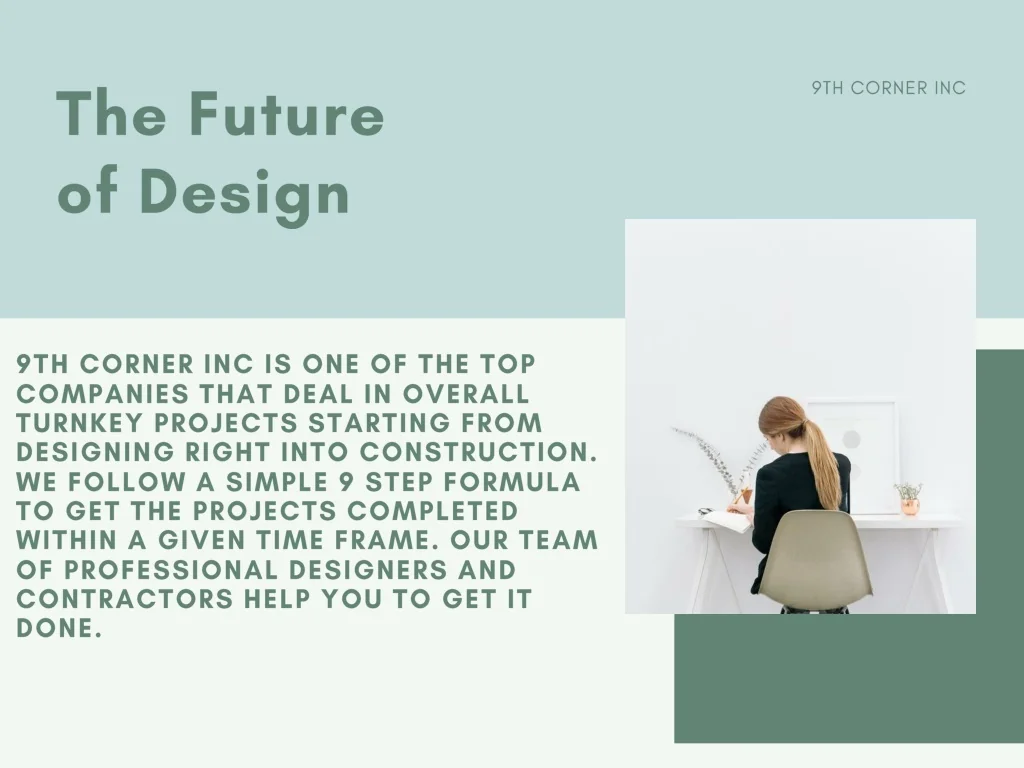 The Future of Design

9TH CORNER INC

9TH CORNER INC IS ONE OF THE TOP COMPANIES THAT DEAL IN OVERALL TURNKEY PROJECTS STARTING FROM DESIGNING RIGHT INTO CONSTRUCTION. WE FOLLOW A SIMPLE 9 STEP FORMULA TO GET THE PROJECTS COMPLETED WITHIN A GIVEN TIME FRAME. OUR TEAM OF PROFESSIONAL DESIGNERS AND CONTRACTORS HELP YOU TO GET IT DONE.